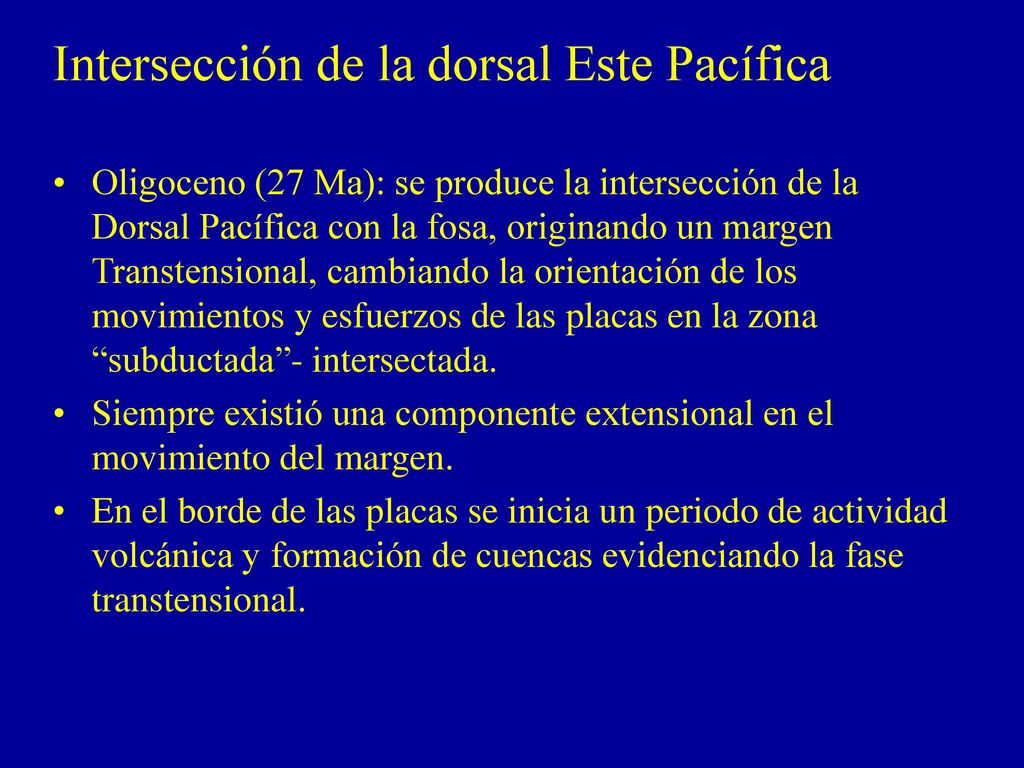 Intersección de la dorsal Este Pacífica

• Oligoceno (27 Ma): se produce la intersección de la Dorsal Pacífica con la fosa, originando un margen Transtensional, cambiando la orientación de los movimientos y esfuerzos de las placas en la zona “subductada”- intersectada.

• Siempre existió una componente extensional en el movimiento del margen.

• En el borde de las placas se inicia un periodo de actividad volcánica y formación de cuencas evidenciando la fase transtensional.